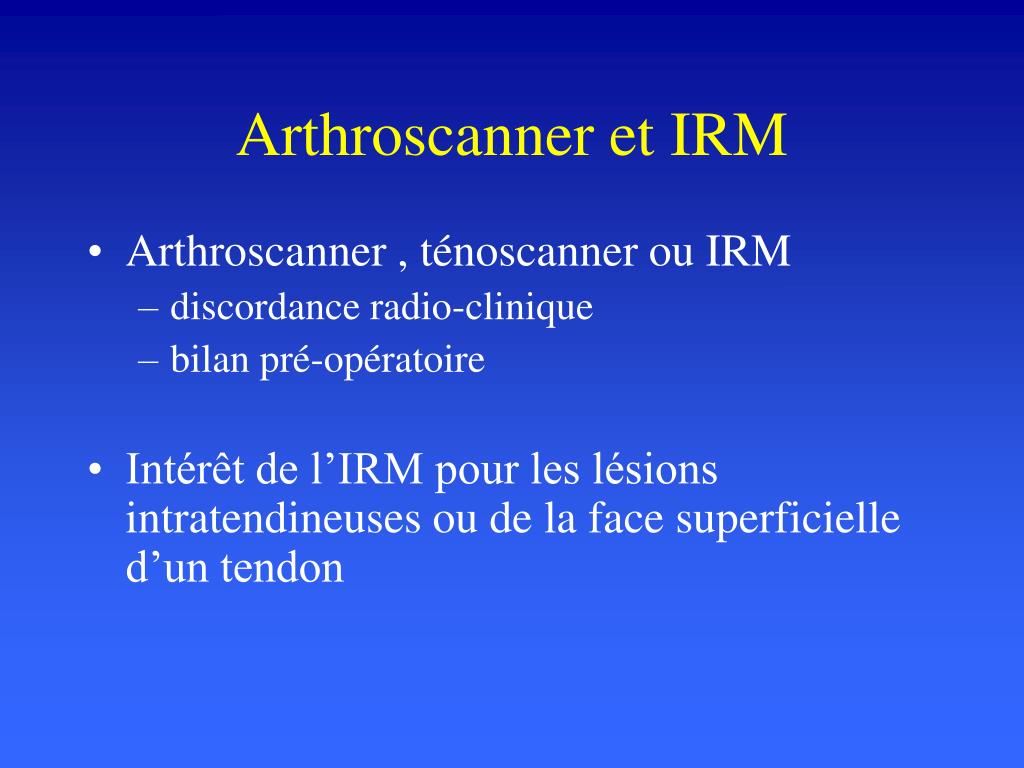 Arthroscanner et IRM

• Arthroscanner , ténoscanner ou IRM
– discordance radio-clinique
– bilan pré-opératoire

• Intérêt de l’IRM pour les lésions intratendineuses ou de la face superficielle d’un tendon